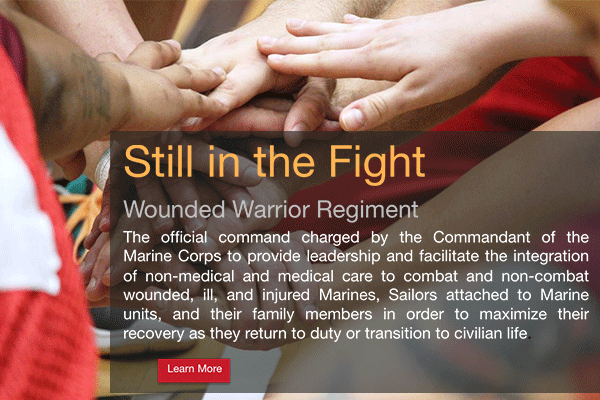 Still in the Fight

Wounded Warrior Regiment

The official command charged by the Commandant of the Marine Corps to provide leadership and facilitate the integration of non-medical and medical care to combat and non-combat wounded, ill, and injured Marines, Sailors attached to Marine units, and their family members in order to maximize their recovery as they return to duty or transition to civilian life.

Learn More